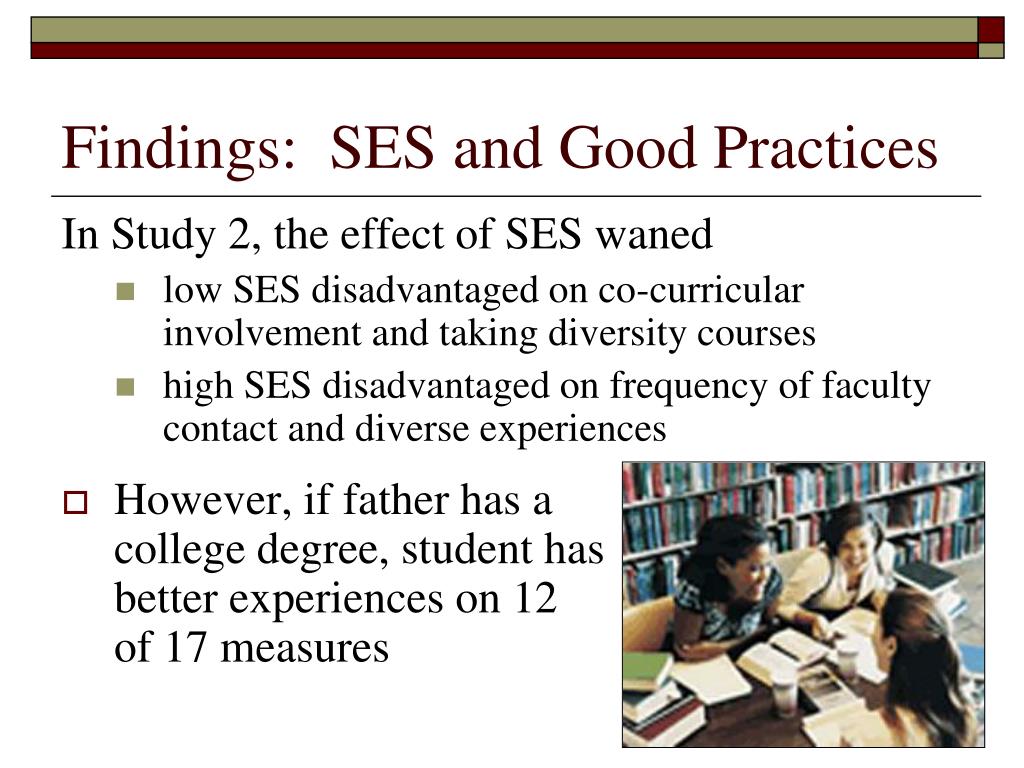 Findings: SES and Good Practices

In Study 2, the effect of SES waned

- low SES disadvantaged on co-curricular involvement and taking diversity courses
- high SES disadvantaged on frequency of faculty contact and diverse experiences

- However, if father has a college degree, student has better experiences on 12 of 17 measures